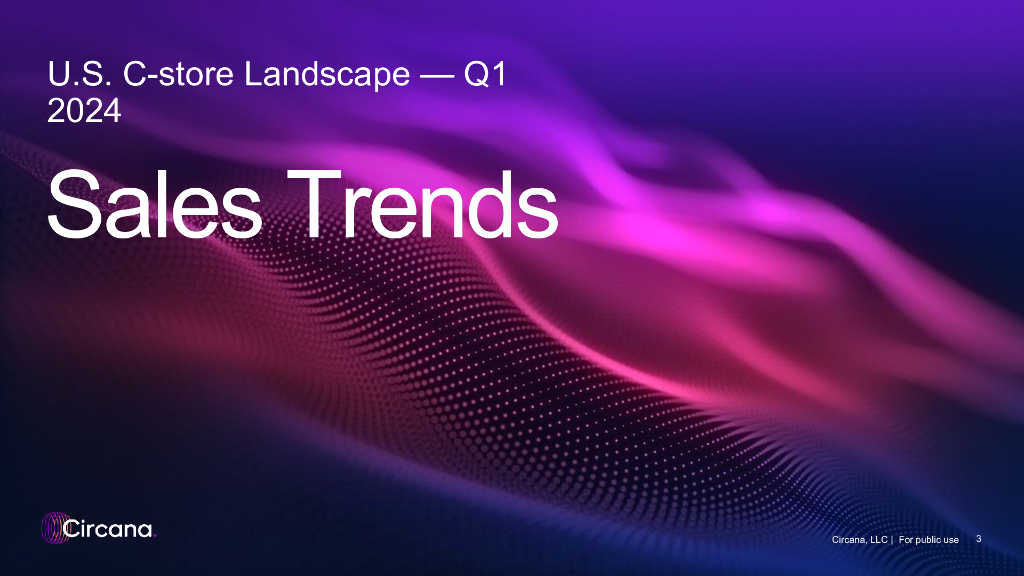 U.S. C-store Landscape — Q1 2024

Sales Trends

Circana.

Circana, LLC | For public use 3